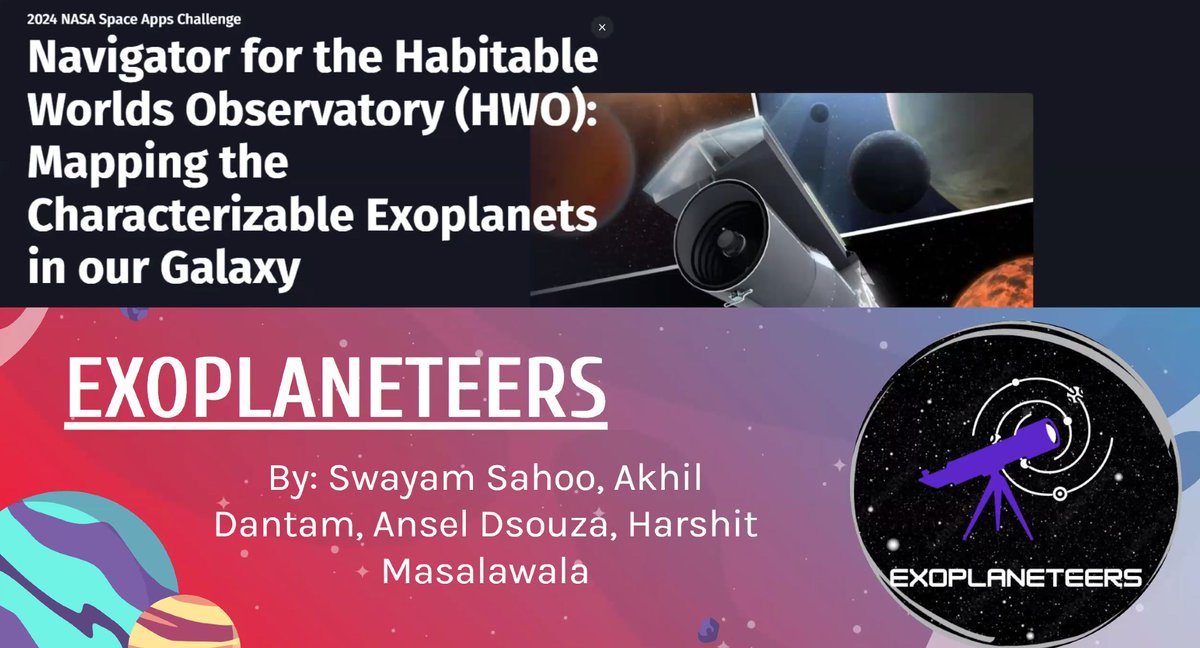 2024 NASA Space Apps Challenge

×

Navigator for the Habitable Worlds Observatory (HWO): Mapping the Characterizable Exoplanets in our Galaxy

EXOPLANETEERS

By: Swayam Sahoo, Akhil Dantam, Ansel Dsouza, Harshit Masalawala

EXOPLANETEERS